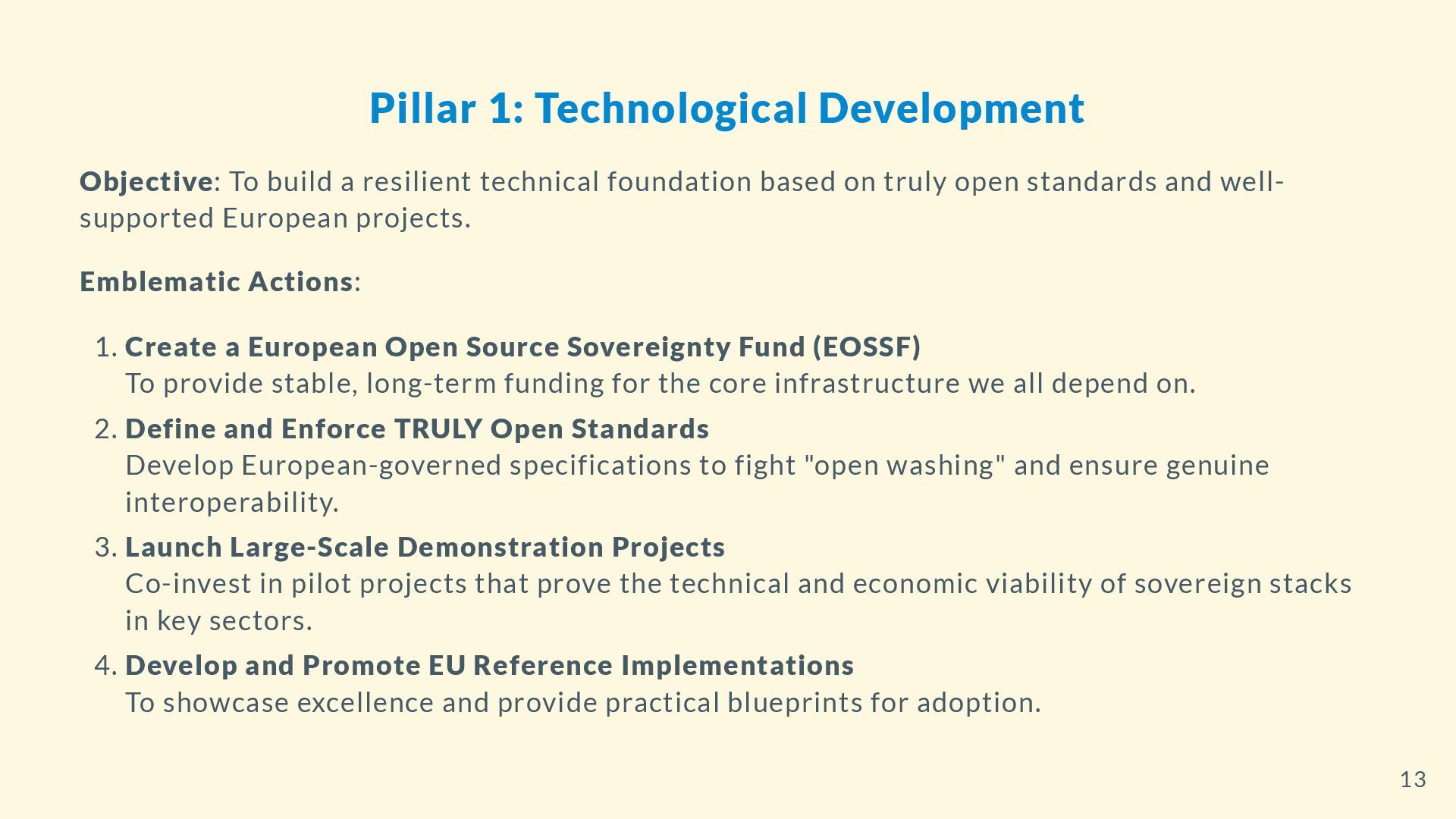 Pillar 1: Technological Development

Objective: To build a resilient technical foundation based on truly open standards and well-supported European projects.

Emblematic Actions:

1. Create a European Open Source Sovereignty Fund (EOSSF)
To provide stable, long-term funding for the core infrastructure we all depend on.
2. Define and Enforce TRULY Open Standards
Develop European-governed specifications to fight "open washing" and ensure genuine interoperability.
3. Launch Large-Scale Demonstration Projects
Co-invest in pilot projects that prove the technical and economic viability of sovereign stacks in key sectors.
4. Develop and Promote EU Reference Implementations
To showcase excellence and provide practical blueprints for adoption.

13